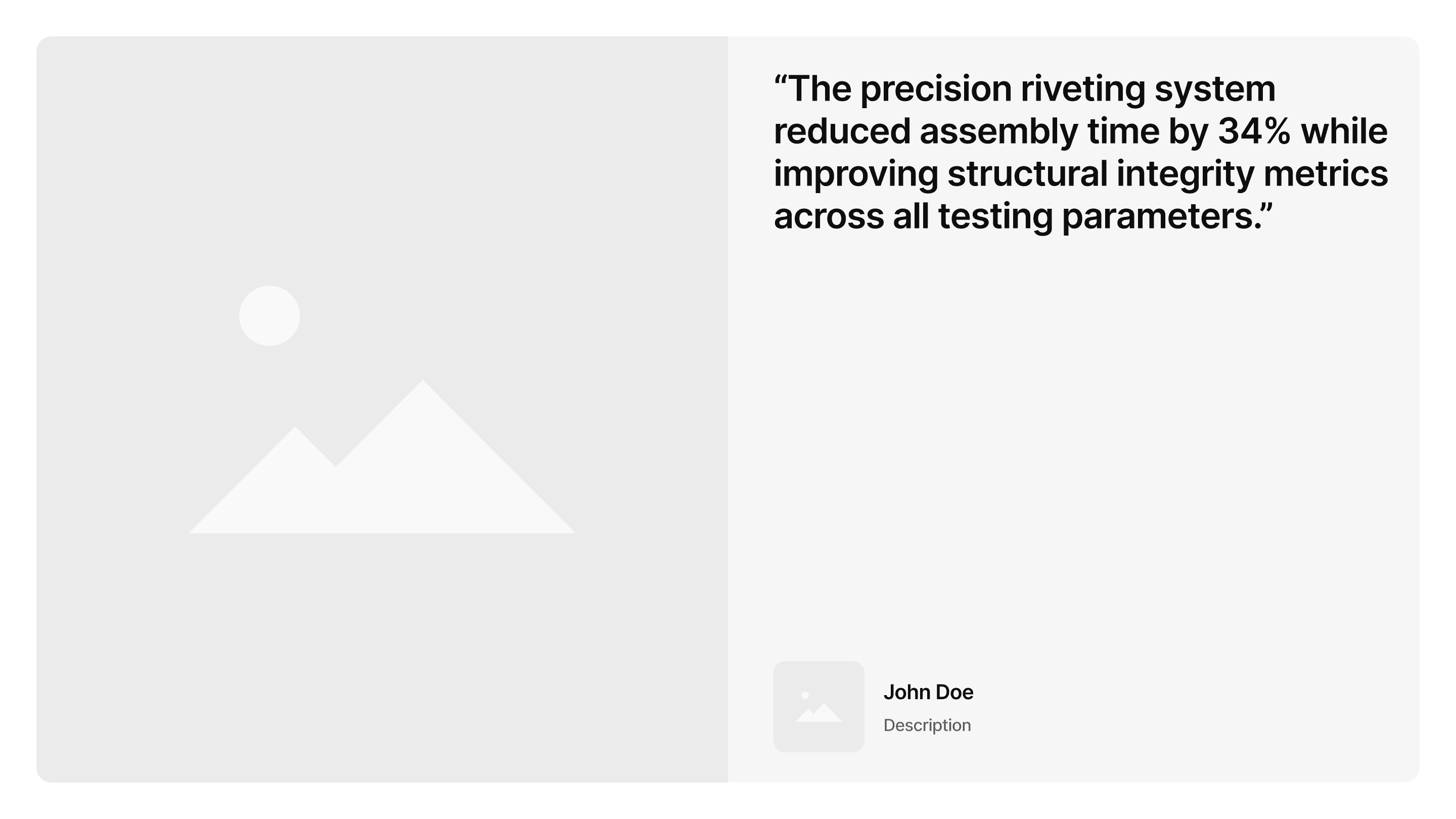 “The precision riveting system reduced assembly time by 34% while improving structural integrity metrics across all testing parameters.”

John Doe

Description